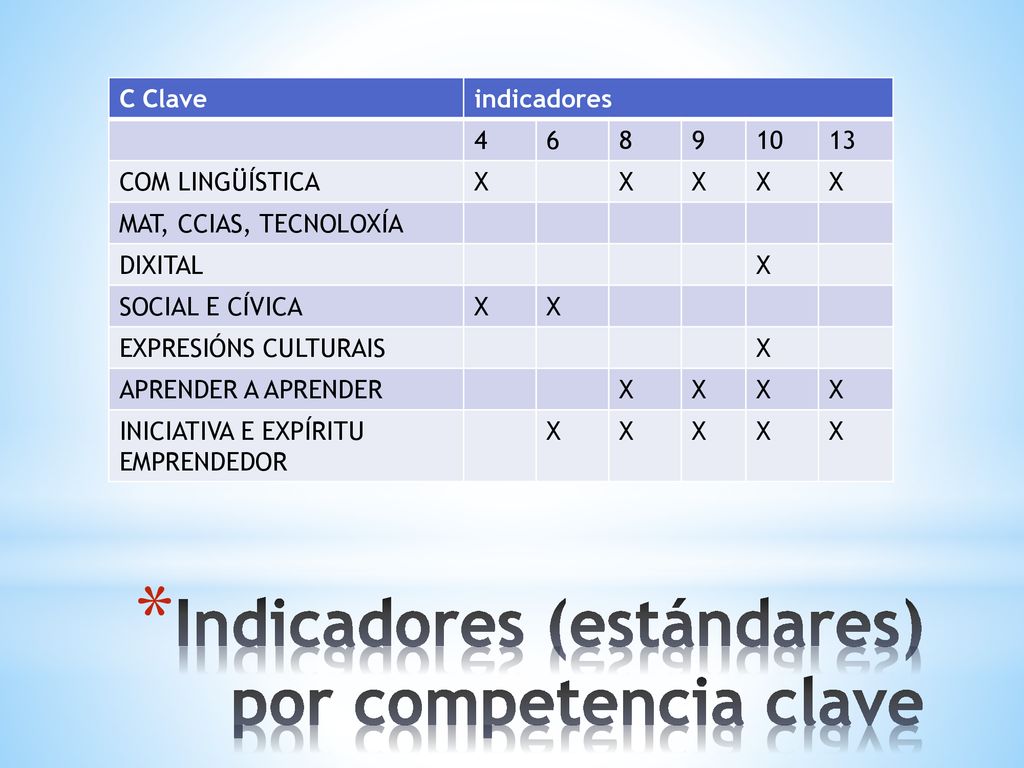 | C Clave | indicadores | | | | | |
|---|---|---|---|---|---|---|
| | 4 | 6 | 8 | 9 | 10 | 13 |
| COM LINGÜÍSTICA | X | | X | X | X | X |
| MAT, CCIAS, TECNOLOXÍA | | | | | | |
| DIXITAL | | | | | X | |
| SOCIAL E CÍVICA | X | X | | | | |
| EXPRESIÓNS CULTURAIS | | | | | X | |
| APRENDER A APRENDER | | | X | X | X | X |
| INICIATIVA E EXPÍRITU EMPRENDEDOR | | X | X | X | X | X |

*Indicadores (estándares) por competencia clave